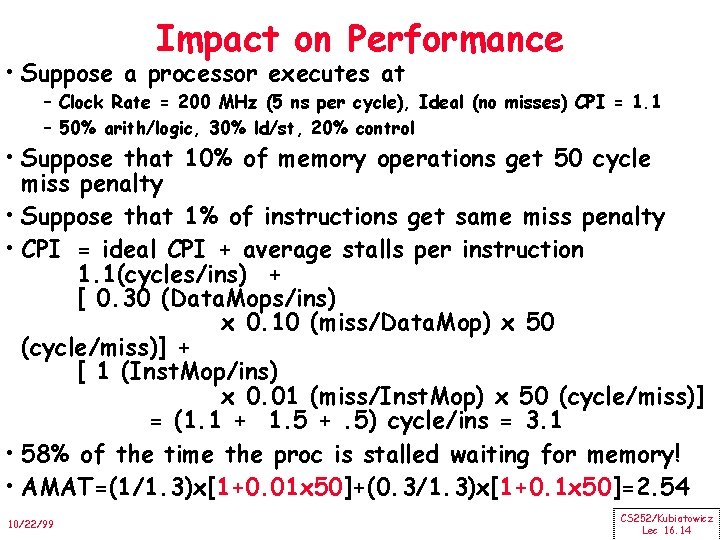 Impact on Performance

• Suppose a processor executes at
– Clock Rate = 200 MHz (5 ns per cycle), Ideal (no misses) CPI = 1.1
– 50% arith/logic, 30% ld/st, 20% control

• Suppose that 10% of memory operations get 50 cycle miss penalty

• Suppose that 1% of instructions get same miss penalty

• CPI = ideal CPI + average stalls per instruction
1.1(cycles/ins) +
[ 0.30 (DataMops/ins)
x 0.10 (miss/DataMop) x 50 (cycle/miss)] +
[ 1 (InstMop/ins)
x 0.01 (miss/InstMop) x 50 (cycle/miss)]
= (1.1 + 1.5 + .5) cycle/ins = 3.1

• 58% of the time the proc is stalled waiting for memory!

• AMAT=(1/1.3)x[1+0.01x50]+(0.3/1.3)x[1+0.1x50]=2.54

10/22/99

CS252/Kubiatowicz
Lec 16.14